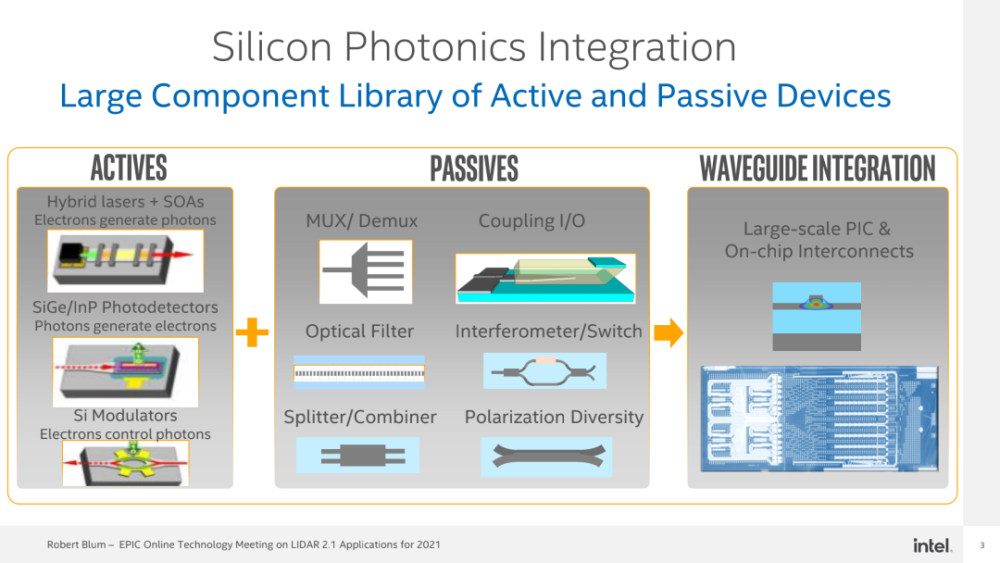 Silicon Photonics Integration

Large Component Library of Active and Passive Devices

ACTIVES

Hybrid lasers + SOAs
Electrons generate photons

SiGe/InP Photodetectors
Photons generate electrons

Si Modulators
Electrons control photons

+

PASSIVES

MUX/ Demux

Coupling I/O

Optical Filter

Interferometer/Switch

Splitter/Combiner

Polarization Diversity

WAVEGUIDE INTEGRATION

Large-scale PIC &
On-chip Interconnects

Robert Blum – EPIC Online Technology Meeting on LIDAR 2.1 Applications for 2021

intel.

3